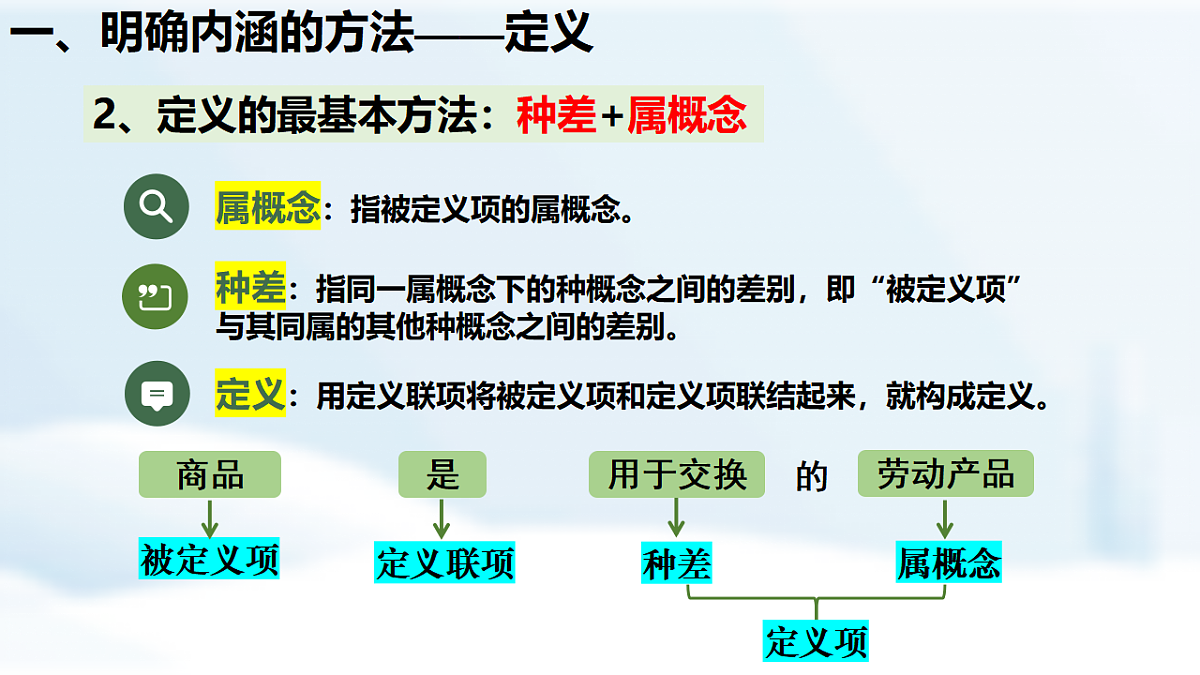 一、明确内涵的方法——定义

2、定义的最基本方法：种差+属概念

属概念：指被定义项的属概念。

种差：指同一属概念下的种概念之间的差别，即“被定义项”与其同属的其他种概念之间的差别。

定义：用定义联项将被定义项和定义项联结起来，就构成定义。

商品 是 用于交换 的 劳动产品

被定义项 定义联项 种差 属概念

定义项